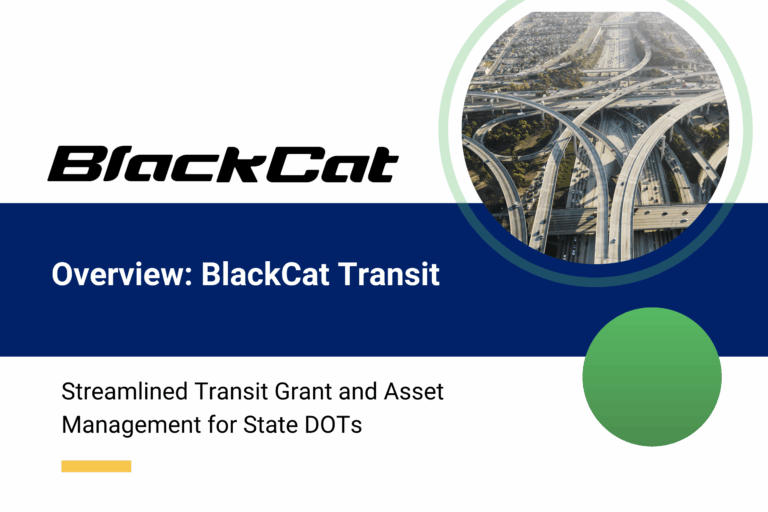 BlackCat

Overview: BlackCat Transit

Streamlined Transit Grant and Asset Management for State DOTs